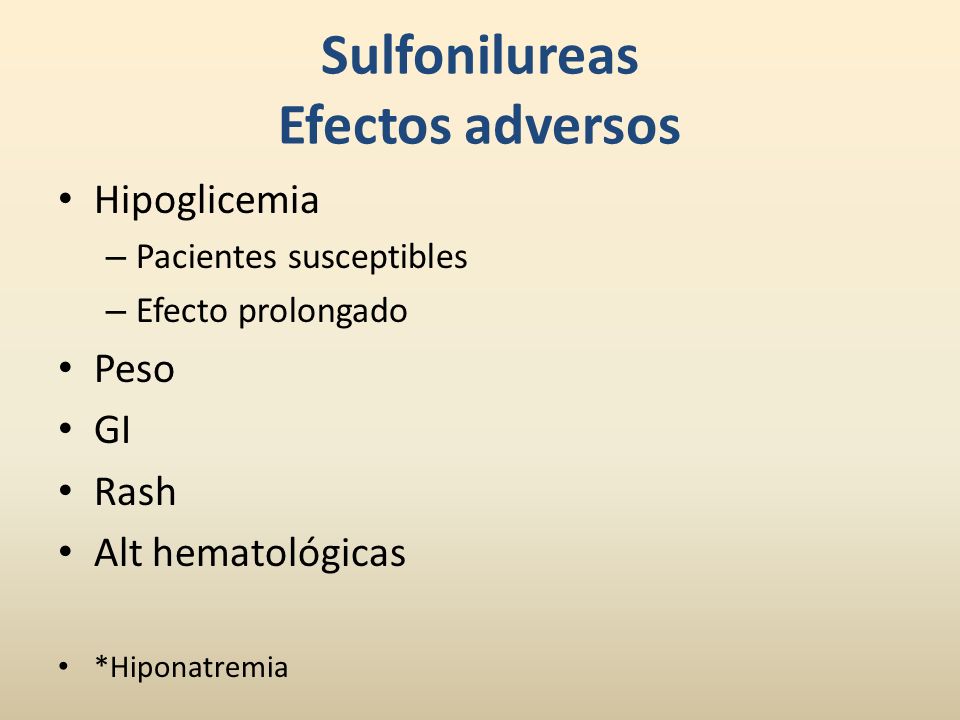 Sulfonilureas
Efectos adversos

• Hipoglicemia
– Pacientes susceptibles
– Efecto prolongado
• Peso
• GI
• Rash
• Alt hematológicas

• *Hiponatremia